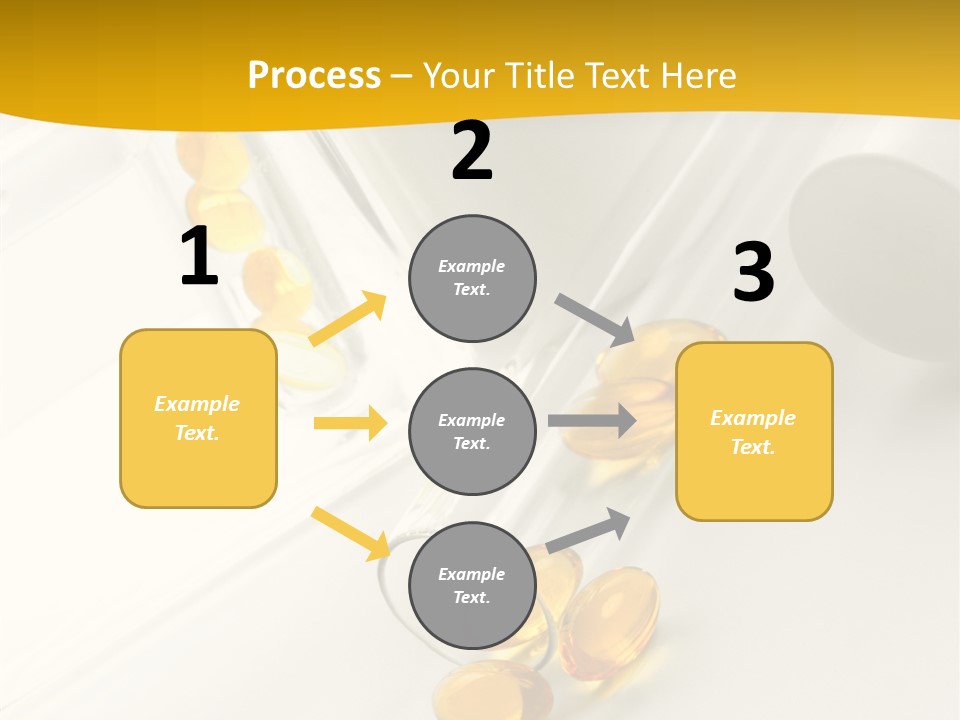 Process – Your Title Text Here

1

Example Text.

2

Example Text.

Example Text.

Example Text.

3

Example Text.